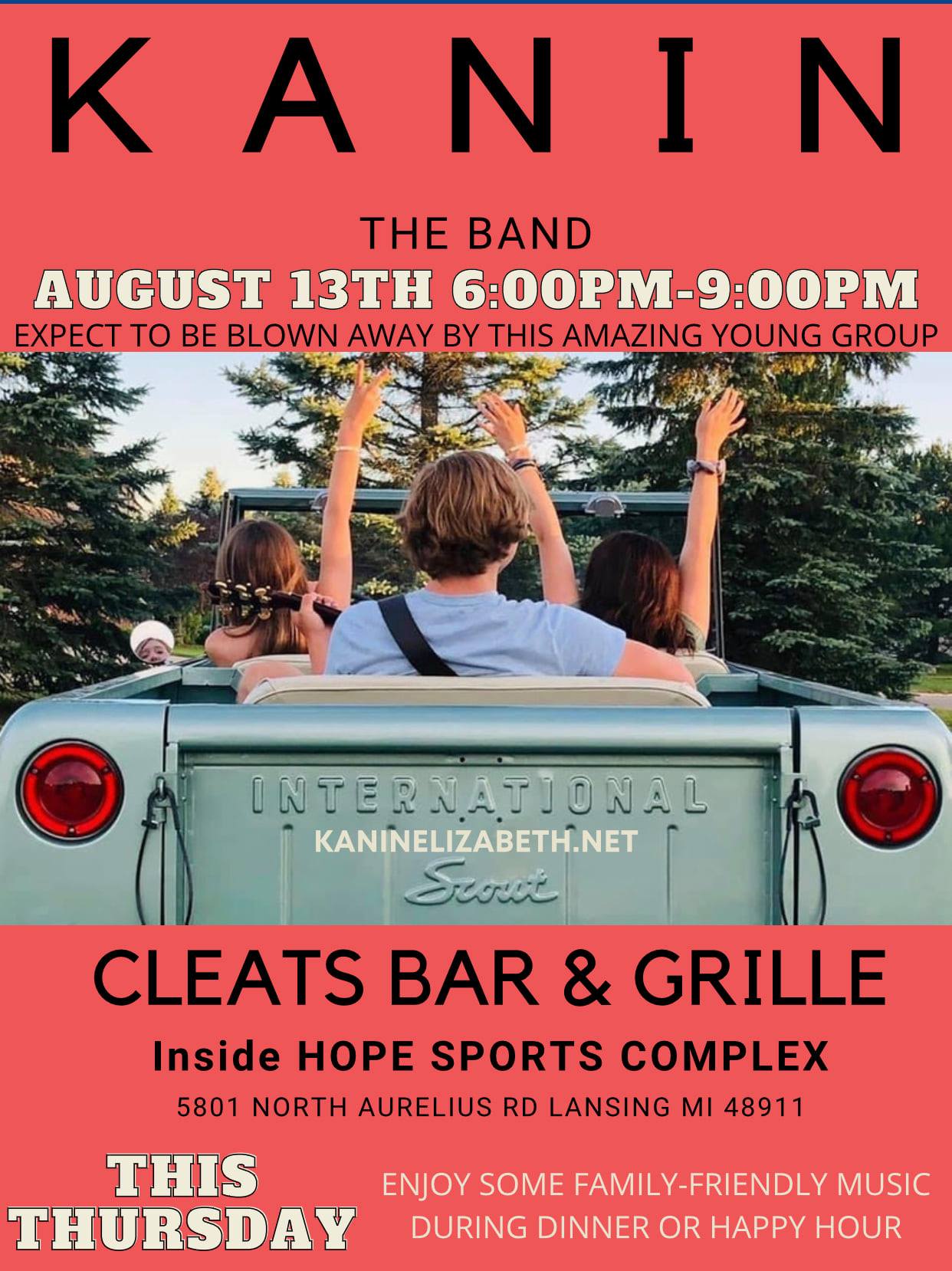 KANIN

THE BAND

AUGUST 13TH 6:00PM-9:00PM

EXPECT TO BE BLOWN AWAY BY THIS AMAZING YOUNG GROUP

INTERNATIONAL

KANINELIZABETH.NET

Scout

CLEATS BAR & GRILLE

Inside HOPE SPORTS COMPLEX

5801 NORTH AURELIUS RD LANSING MI 48911

THIS THURSDAY

ENJOY SOME FAMILY-FRIENDLY MUSIC DURING DINNER OR HAPPY HOUR